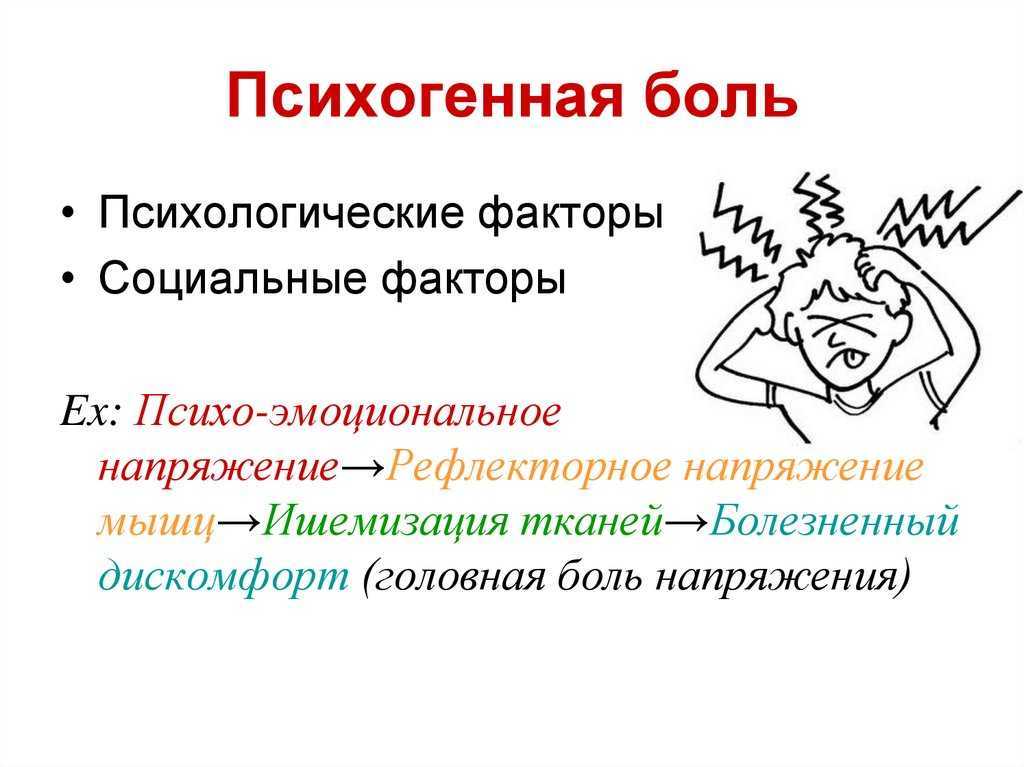 Психогенная боль

• Психологические факторы
• Социальные факторы

Ex: Психо-эмоциональное напряжение→Рефлекторное напряжение мышц→Ишемизация тканей→Болезненный дискомфорт (головная боль напряжения)